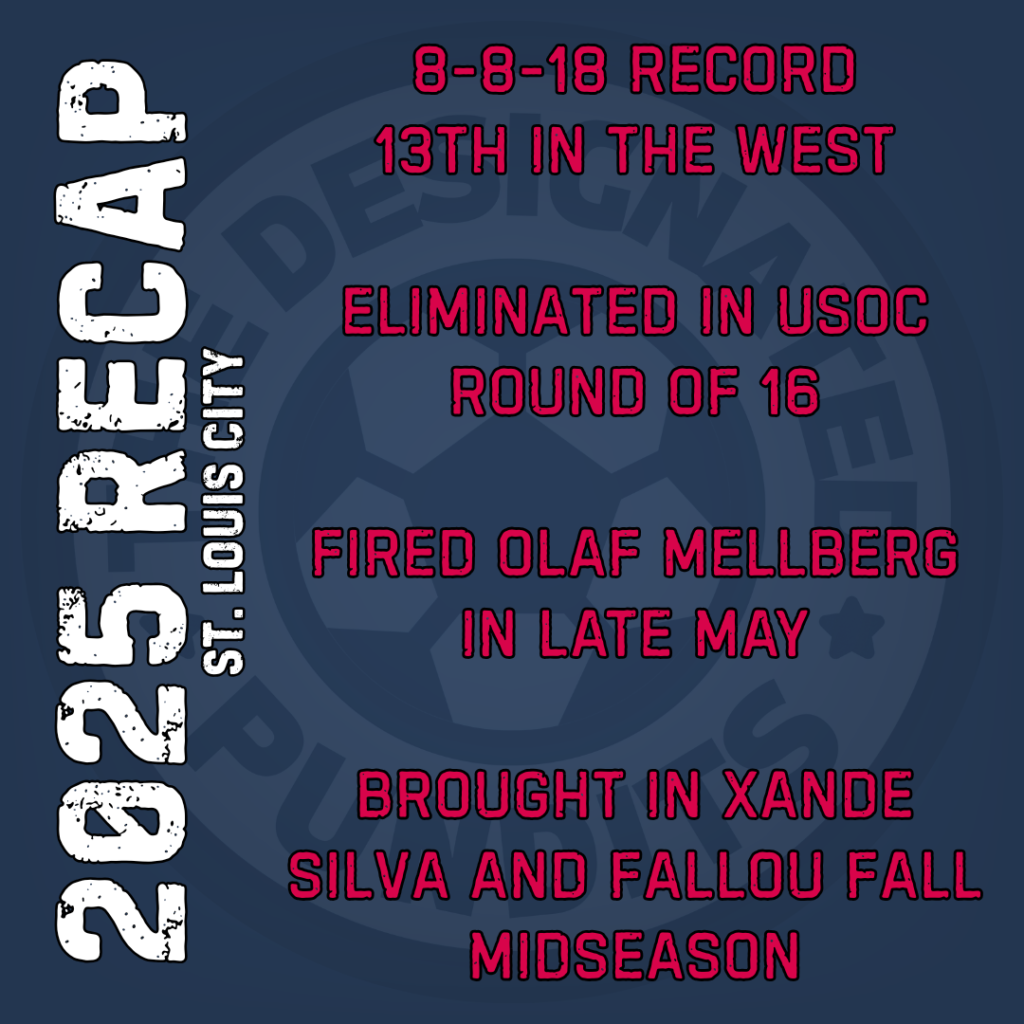 2025 RECAP
ST. LOUIS CITY

8-8-18 RECORD
13TH IN THE WEST

ELIMINATED IN USOC
ROUND OF 16

FIRED OLAF MELLBERG
IN LATE MAY

BROUGHT IN XANDE
SILVA AND FALLOU FALL
MIDSEASON

THE DESIGNATED PUNDITS